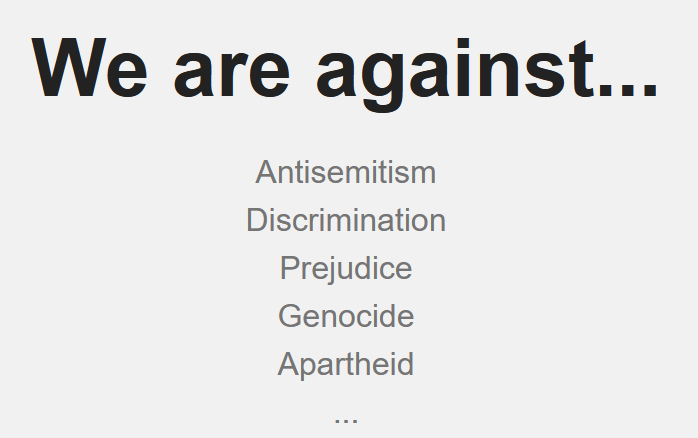 We are against...

Antisemitism
Discrimination
Prejudice
Genocide
Apartheid
...